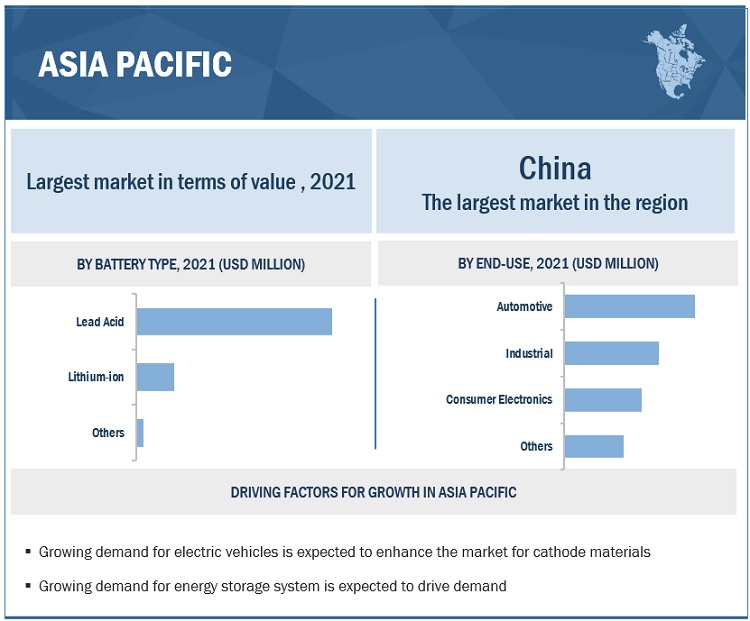 ASIA PACIFIC

Largest market in terms of value , 2021

China
The largest market in the region

BY BATTERY TYPE, 2021 (USD MILLION)

Lead Acid
Lithium-ion
Others

BY END-USE, 2021 (USD MILLION)

Automotive
Industrial
Consumer Electronics
Others

DRIVING FACTORS FOR GROWTH IN ASIA PACIFIC

▪ Growing demand for electric vehicles is expected to enhance the market for cathode materials

▪ Growing demand for energy storage system is expected to drive demand